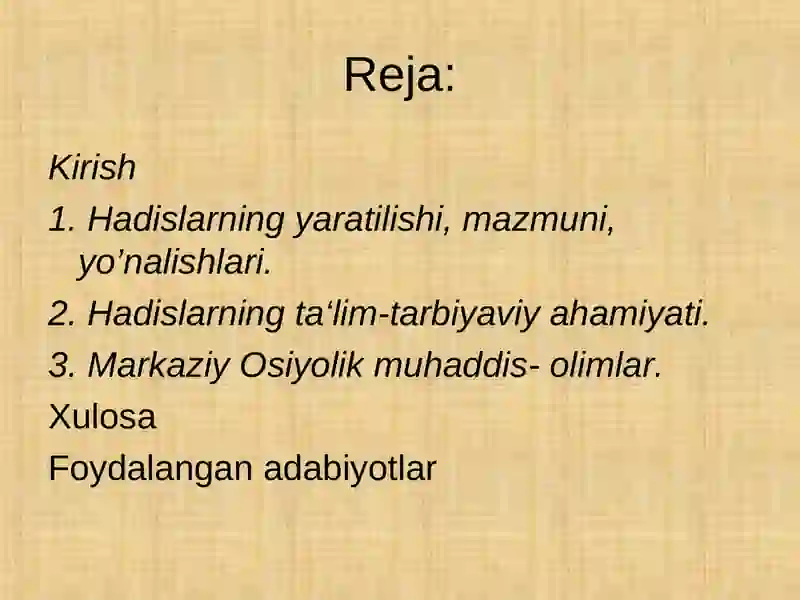 Reja:

Kirish

1. Hadislarning yaratilishi, mazmuni, yo’nalishlari.

2. Hadislarning ta‘lim-tarbiyaviy ahamiyati.

3. Markaziy Osiyolik muhaddis- olimlar.

Xulosa

Foydalangan adabiyotlar